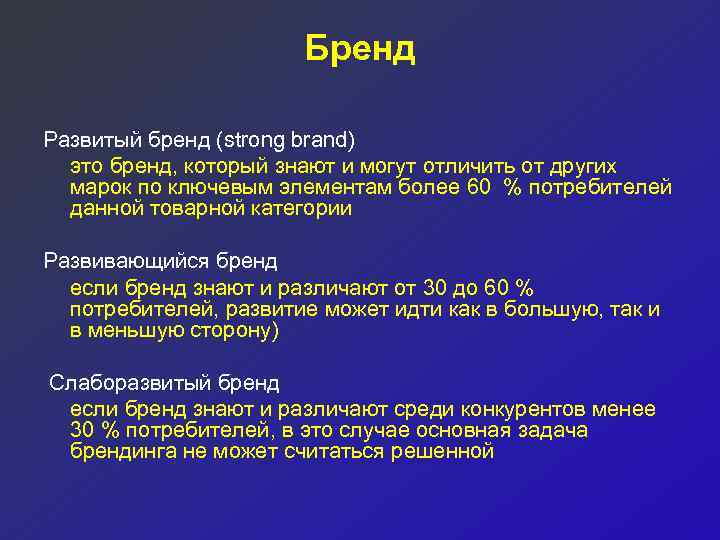 Бренд

Развитый бренд (strong brand)

это бренд, который знают и могут отличить от других марок по ключевым элементам более 60 % потребителей данной товарной категории

Развивающийся бренд

если бренд знают и различают от 30 до 60 % потребителей, развитие может идти как в большую, так и в меньшую сторону)

Слаборазвитый бренд

если бренд знают и различают среди конкурентов менее 30 % потребителей, в это случае основная задача брендинга не может считаться решенной